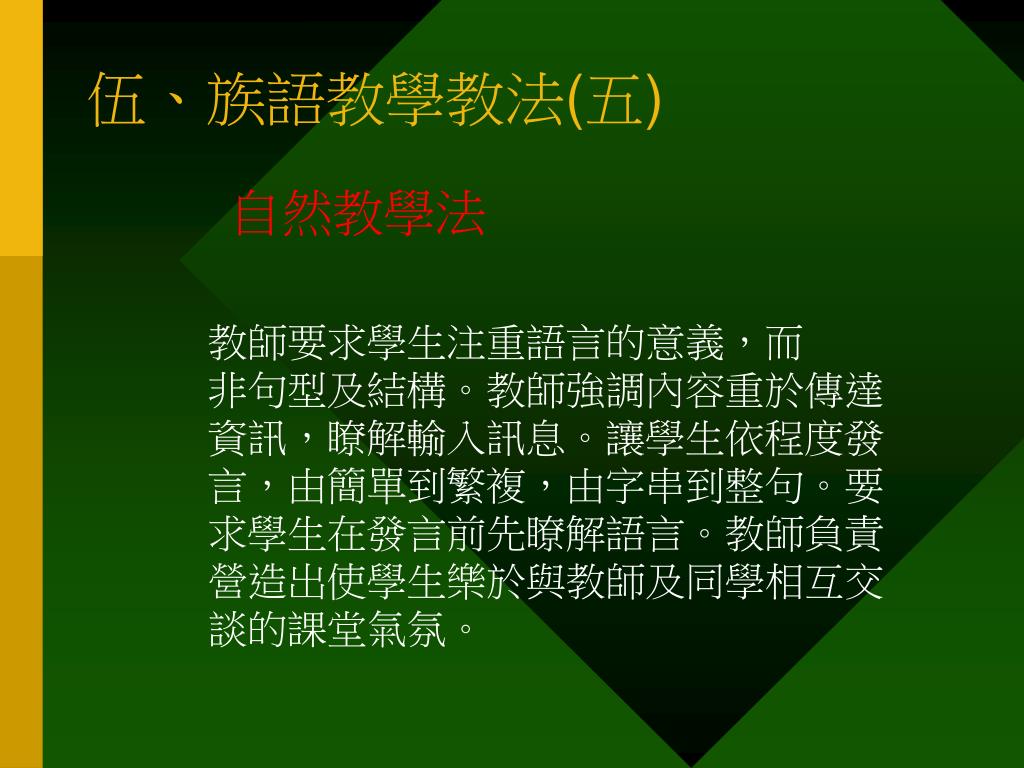 伍、族語教學教法(五)

自然教學法

教師要求學生注重語言的意義，而非句型及結構。教師強調內容重於傳達資訊，瞭解輸入訊息。讓學生依程度發言，由簡單到繁複，由字串到整句。要求學生在發言前先瞭解語言。教師負責營造出使學生樂於與教師及同學相互交談的課堂氣氛。